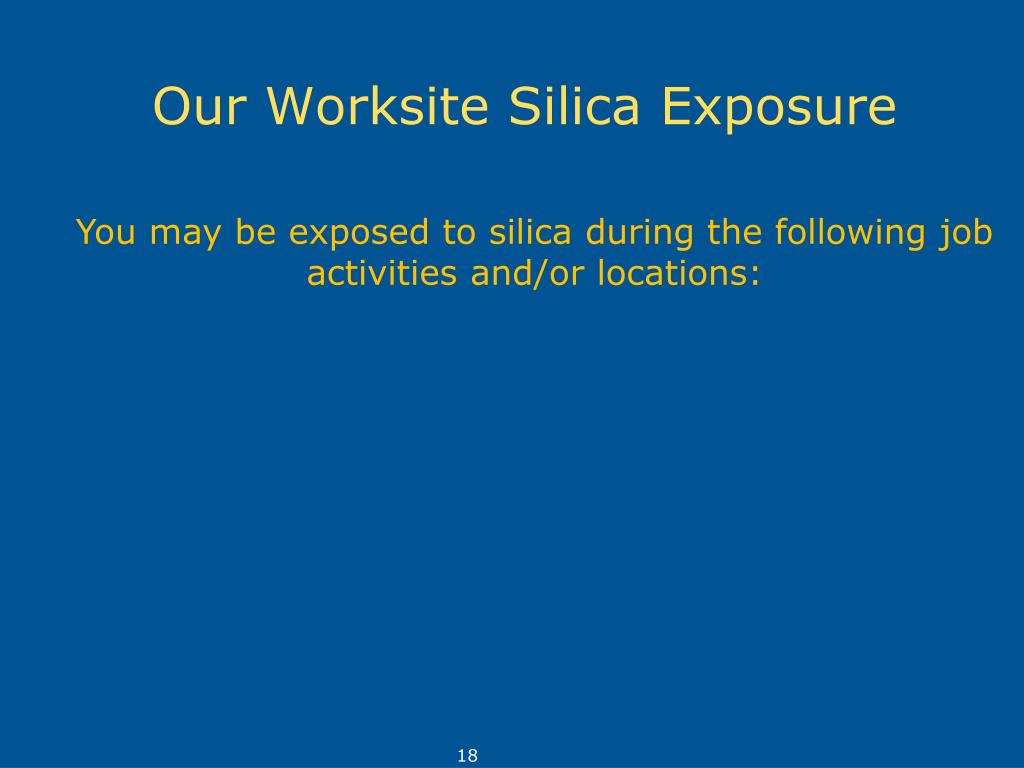 Our Worksite Silica Exposure

You may be exposed to silica during the following job activities and/or locations:

18